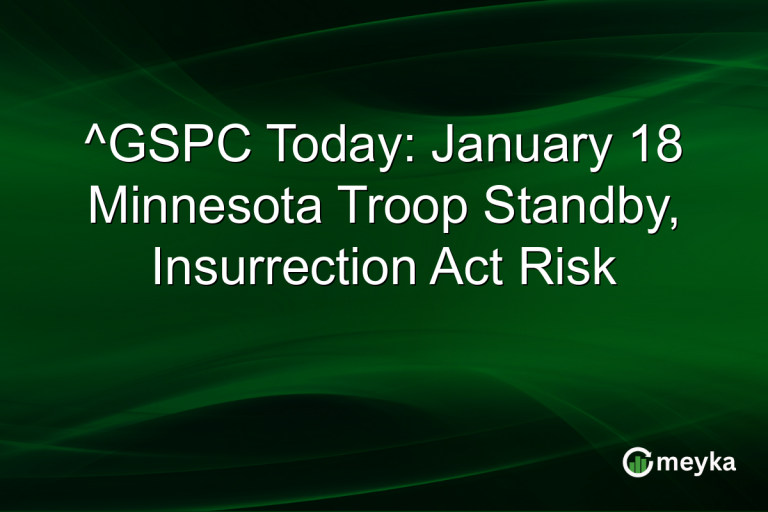 ^GSPC Today: January 18 Minnesota Troop Standby, Insurrection Act Risk

meyka